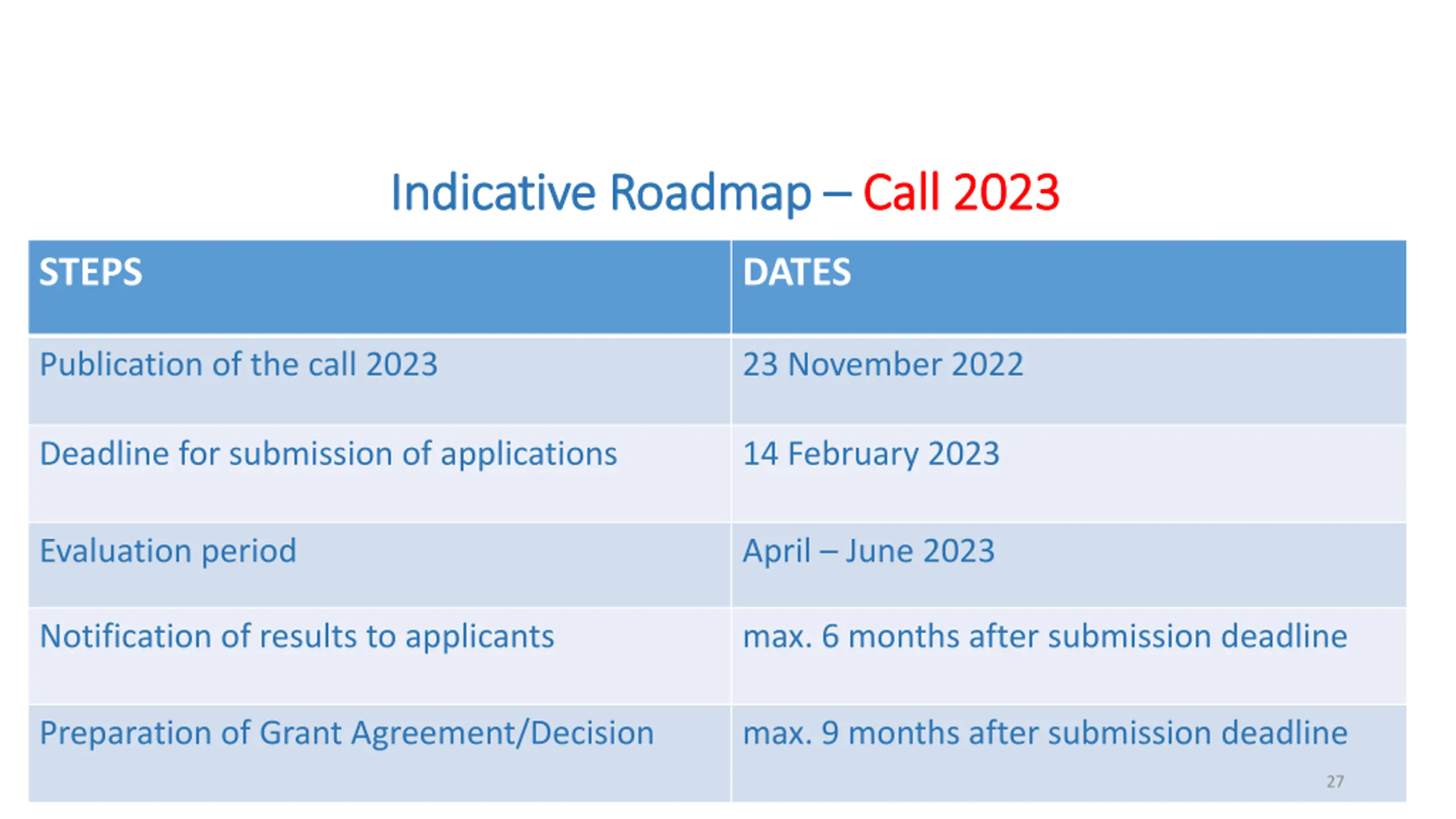 Indicative Roadmap – Call 2023

| STEPS | DATES |
|---|---|
| Publication of the call 2023 | 23 November 2022 |
| Deadline for submission of applications | 14 February 2023 |
| Evaluation period | April – June 2023 |
| Notification of results to applicants | max. 6 months after submission deadline |
| Preparation of Grant Agreement/Decision | max. 9 months after submission deadline |

27